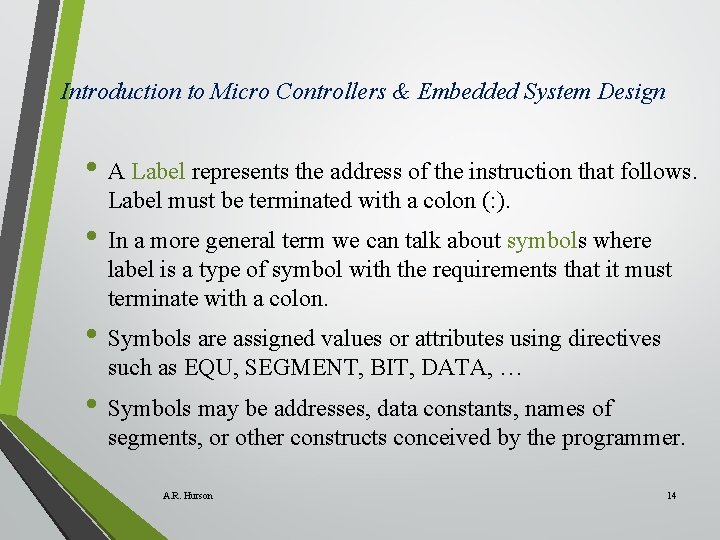 Introduction to Micro Controllers & Embedded System Design

• A Label represents the address of the instruction that follows. Label must be terminated with a colon (:).

• In a more general term we can talk about symbols where label is a type of symbol with the requirements that it must terminate with a colon.

• Symbols are assigned values or attributes using directives such as EQU, SEGMENT, BIT, DATA, …

• Symbols may be addresses, data constants, names of segments, or other constructs conceived by the programmer.

A.R. Hurson

14